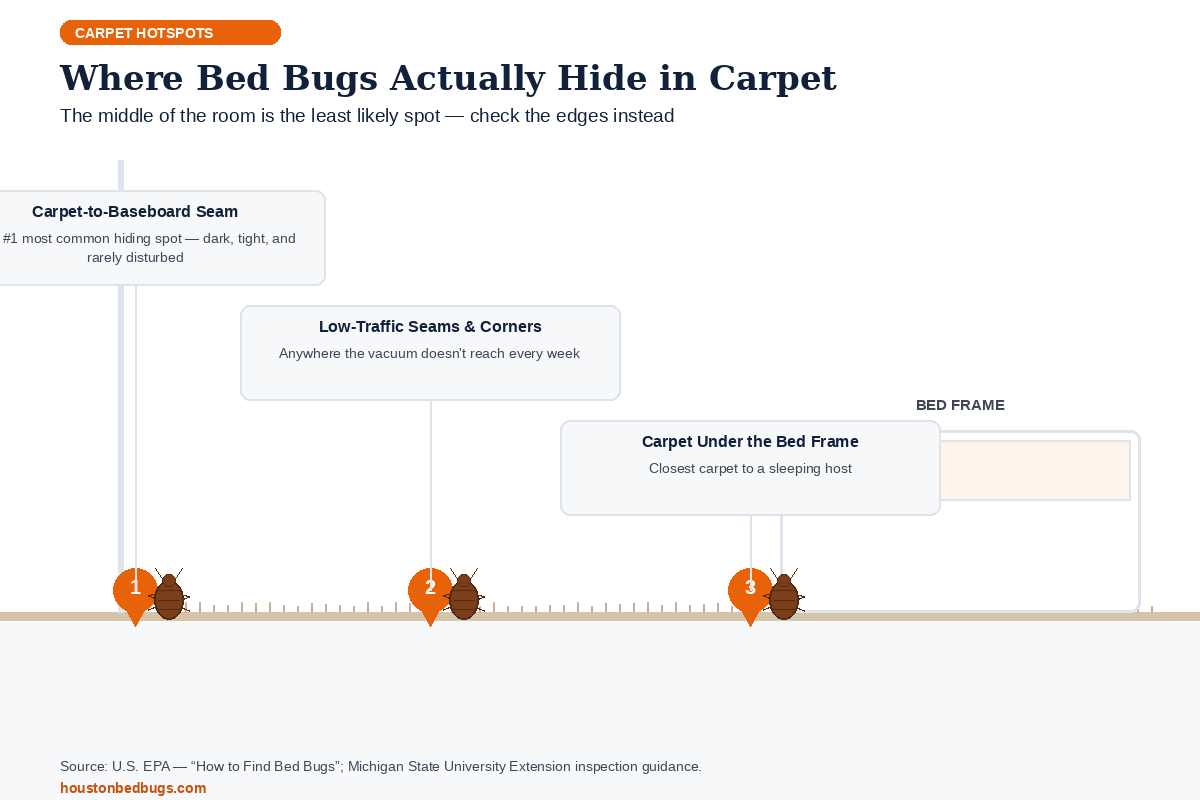 CARPET HOTSPOTS

Where Bed Bugs Actually Hide in Carpet

The middle of the room is the least likely spot — check the edges instead

Carpet-to-Baseboard Seam

#1 most common hiding spot — dark, tight, and rarely disturbed

Low-Traffic Seams & Corners

Anywhere the vacuum doesn't reach every week

BED FRAME

Carpet Under the Bed Frame

Closest carpet to a sleeping host

1

2

3

Source: U.S. EPA — "How to Find Bed Bugs"; Michigan State University Extension inspection guidance.

houstonbedbugs.com